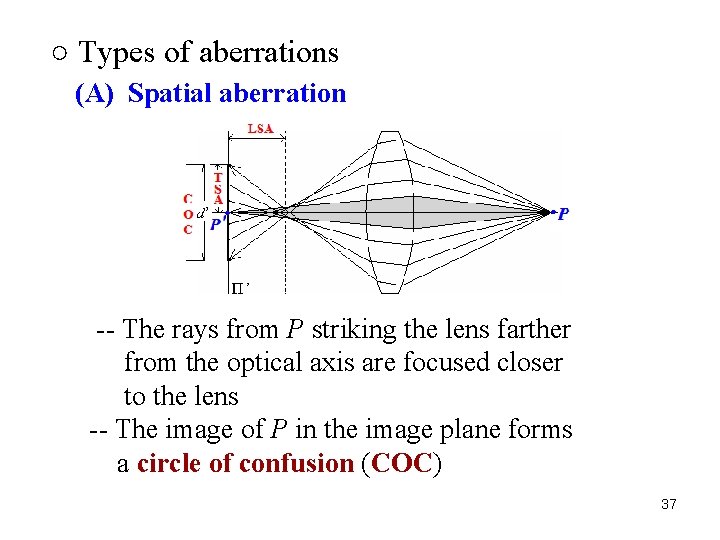 ○ Types of aberrations

(A) Spatial aberration

LSA

T
S
A

C
O
C

d'

P'

P

Π'

-- The rays from $P$ striking the lens farther from the optical axis are focused closer to the lens

-- The image of $P$ in the image plane forms a circle of confusion (COC)

37